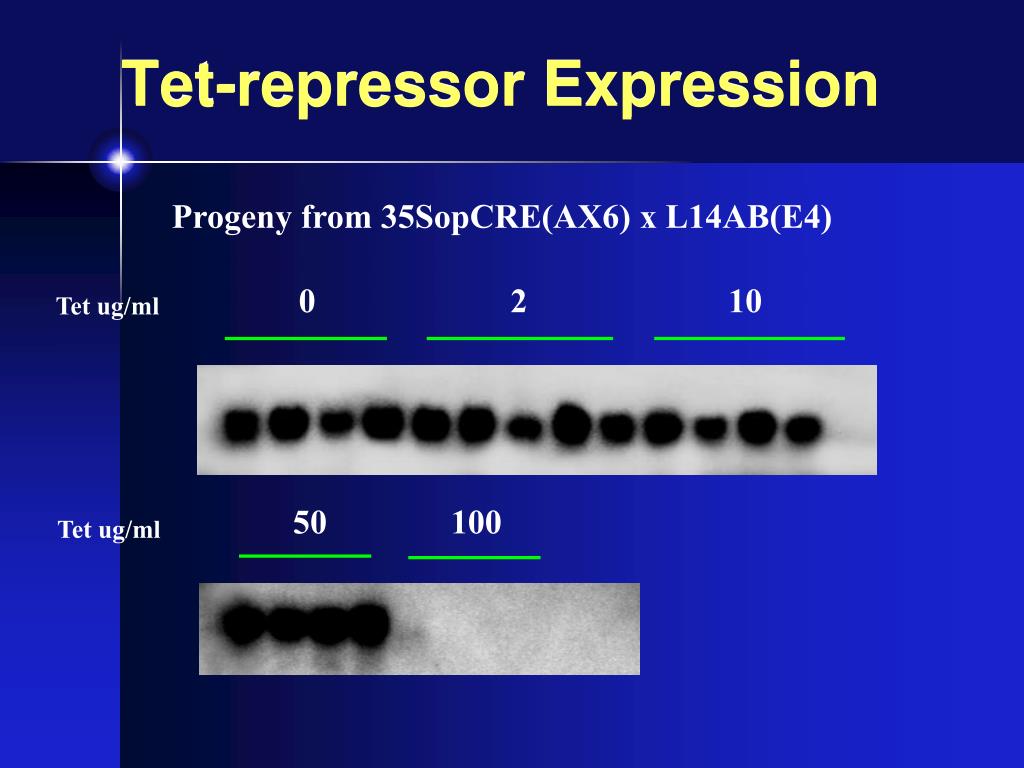 Tet-repressor Expression

Progeny from 35SopCRE(AX6) x L14AB(E4)

Tet ug/ml 0 2 10

Tet ug/ml 50 100